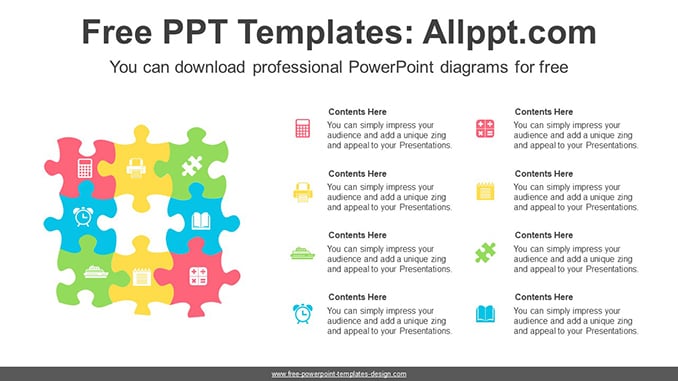 Free PPT Templates: Allppt.com

You can download professional PowerPoint diagrams for free

Contents Here
You can simply impress your audience and add a unique zing and appeal to your Presentations.

Contents Here
You can simply impress your audience and add a unique zing and appeal to your Presentations.

Contents Here
You can simply impress your audience and add a unique zing and appeal to your Presentations.

Contents Here
You can simply impress your audience and add a unique zing and appeal to your Presentations.

Contents Here
You can simply impress your audience and add a unique zing and appeal to your Presentations.

Contents Here
You can simply impress your audience and add a unique zing and appeal to your Presentations.

Contents Here
You can simply impress your audience and add a unique zing and appeal to your Presentations.

Contents Here
You can simply impress your audience and add a unique zing and appeal to your Presentations.

www.free-powerpoint-templates-design.com